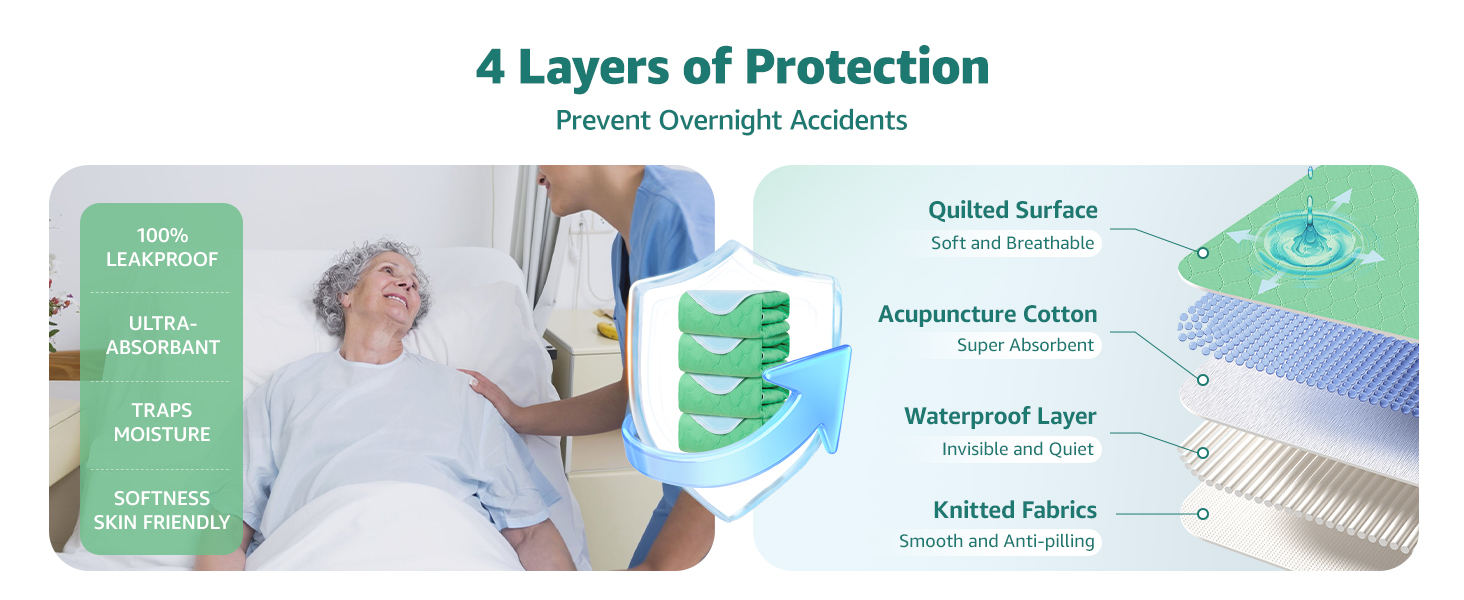 4 Layers of Protection

Prevent Overnight Accidents

100% LEAKPROOF

ULTRA-ABSORBANT

TRAPS MOISTURE

SOFTNESS SKIN FRIENDLY

Quilted Surface
Soft and Breathable

Acupuncture Cotton
Super Absorbent

Waterproof Layer
Invisible and Quiet

Knitted Fabrics
Smooth and Anti-pilling